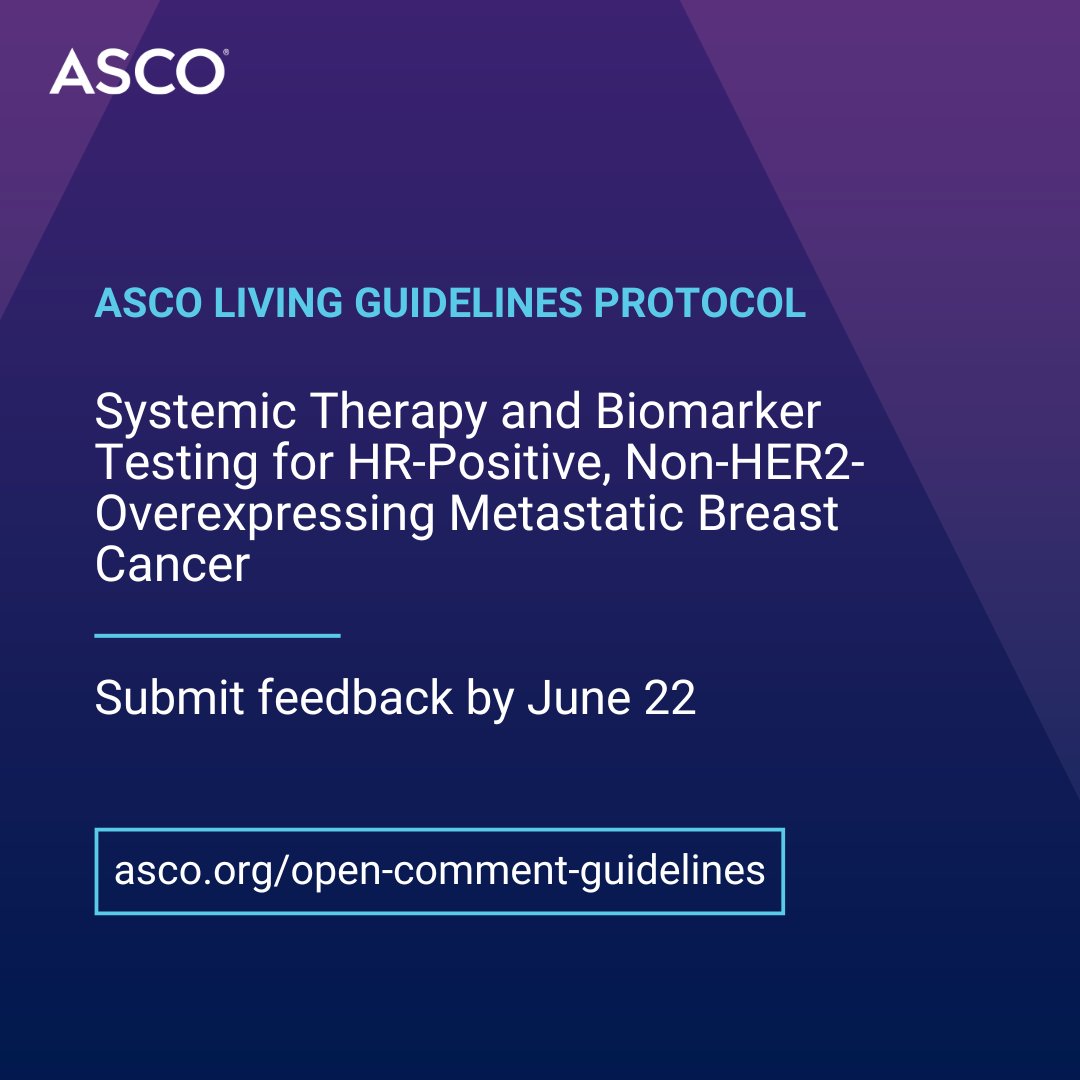 ASCO®

ASCO LIVING GUIDELINES PROTOCOL

Systemic Therapy and Biomarker Testing for HR-Positive, Non-HER2-Overexpressing Metastatic Breast Cancer

Submit feedback by June 22

asco.org/open-comment-guidelines